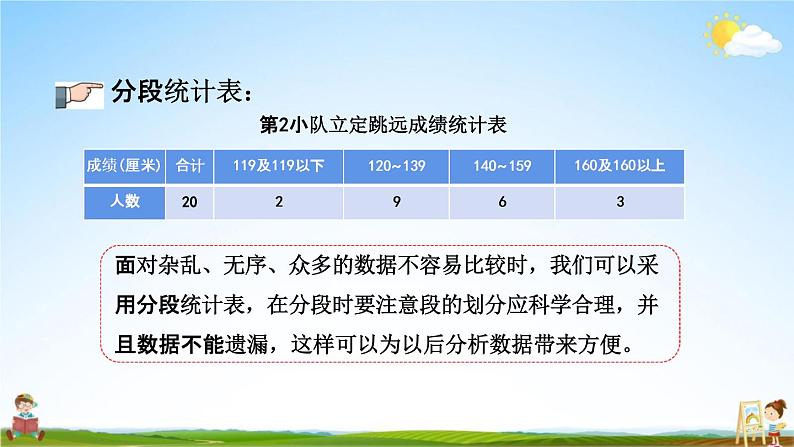 分段统计表：

第2小队立定跳远成绩统计表

| 成绩（厘米） | 合计 | 119及119以下 | 120~139 | 140~159 | 160及160以上 |
|---|---|---|---|---|---|
| 人数 | 20 | 2 | 9 | 6 | 3 |

面对杂乱、无序、众多的数据不容易比较时，我们可以采用分段统计表，在分段时要注意段的划分应科学合理，并且数据不能遗漏，这样可以为以后分析数据带来方便。